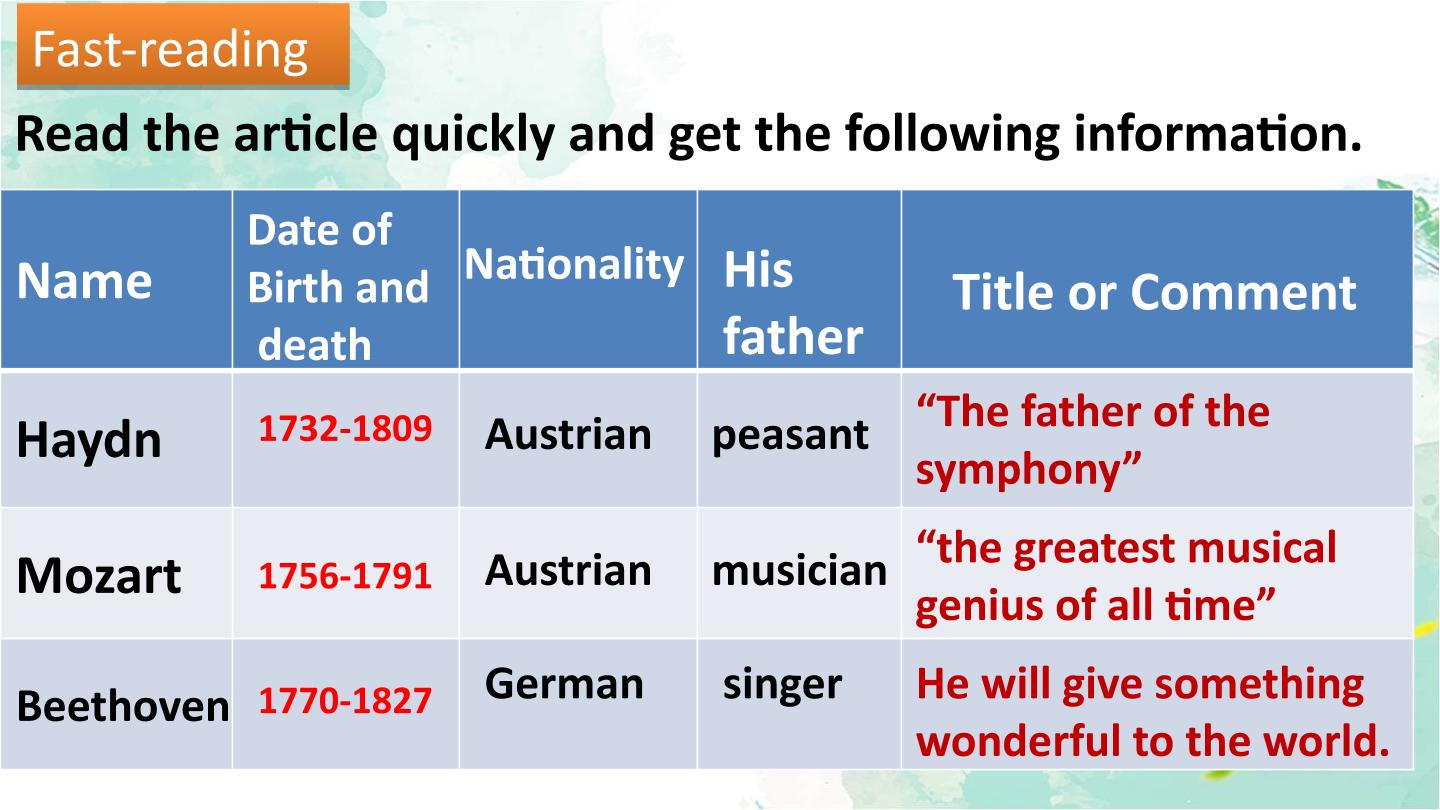 Fast-reading

Read the article quickly and get the following information.

| Name | Date of Birth and death | Nationality | His father | Title or Comment |
|---|---|---|---|---|
| Haydn | 1732-1809 | Austrian | peasant | "The father of the symphony" |
| Mozart | 1756-1791 | Austrian | musician | "the greatest musical genius of all time" |
| Beethoven | 1770-1827 | German | singer | He will give something wonderful to the world. |